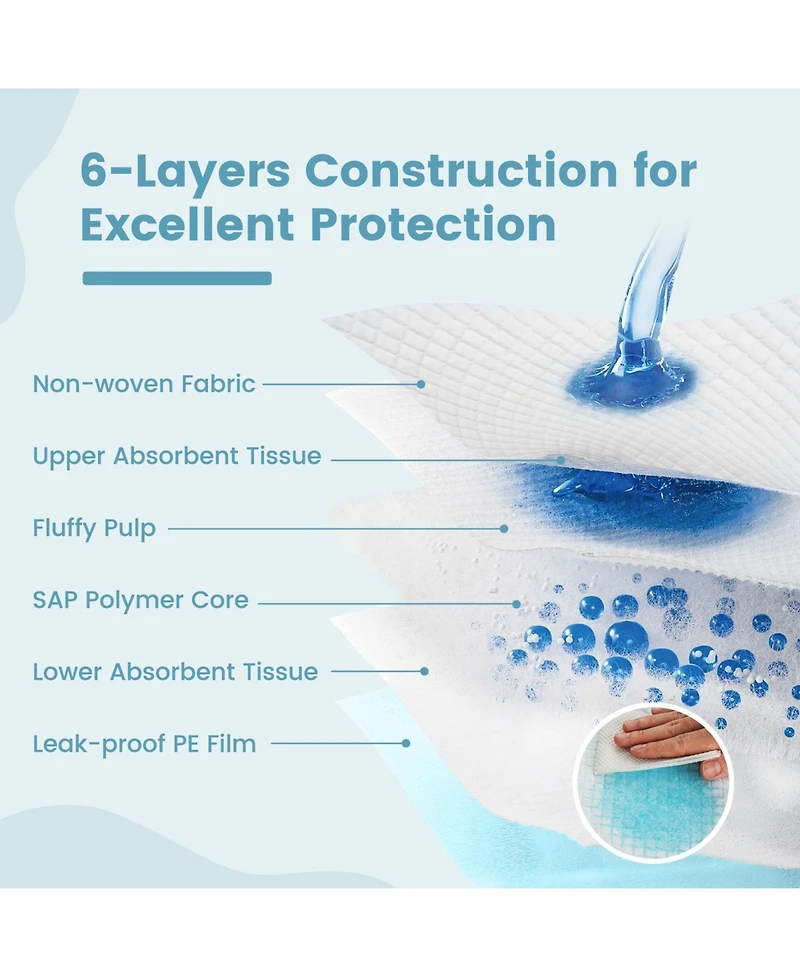 6-Layers Construction for Excellent Protection

Non-woven Fabric

Upper Absorbent Tissue

Fluffy Pulp

SAP Polymer Core

Lower Absorbent Tissue

Leak-proof PE Film